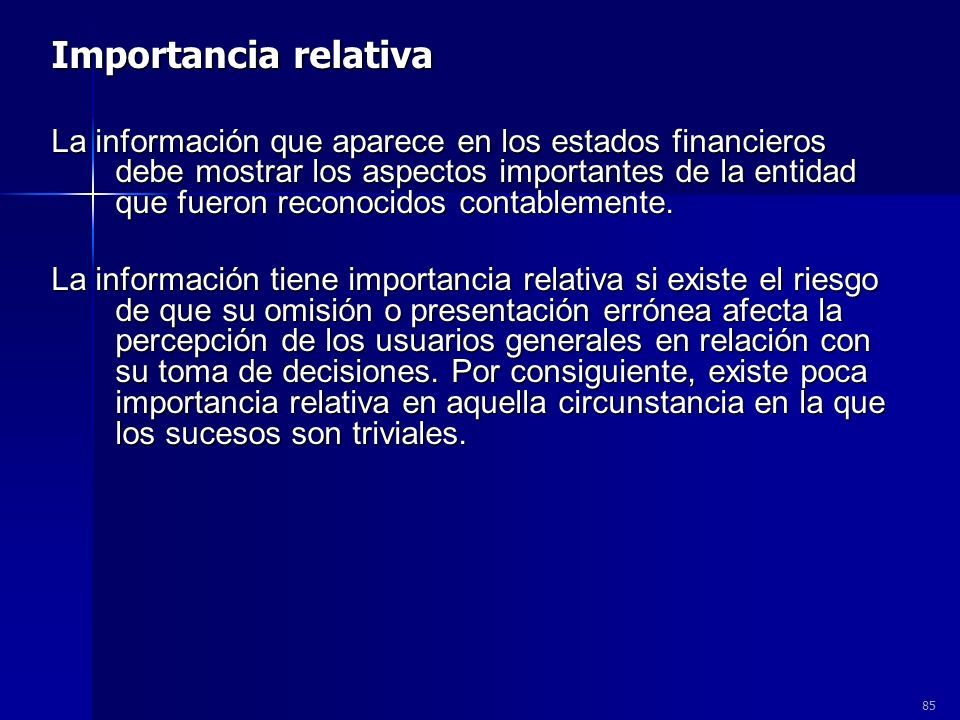 Importancia relativa

La información que aparece en los estados financieros debe mostrar los aspectos importantes de la entidad que fueron reconocidos contablemente.

La información tiene importancia relativa si existe el riesgo de que su omisión o presentación errónea afecta la percepción de los usuarios generales en relación con su toma de decisiones. Por consiguiente, existe poca importancia relativa en aquella circunstancia en la que los sucesos son triviales.

85